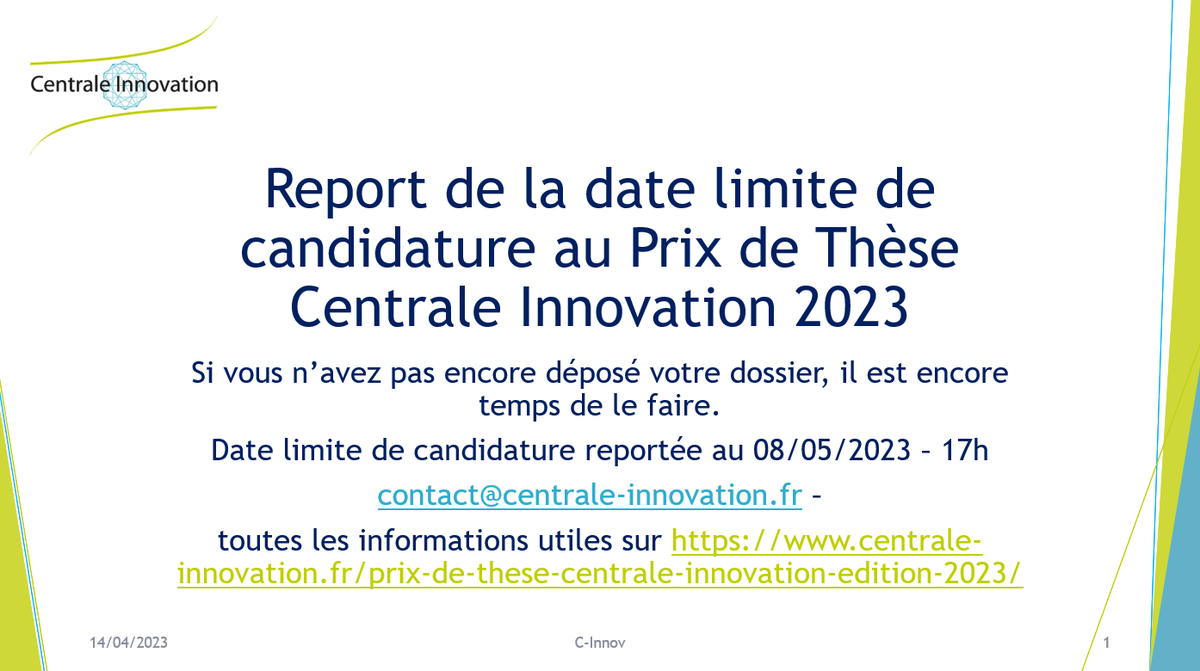 Centrale Innovation

Report de la date limite de candidature au Prix de Thèse Centrale Innovation 2023

Si vous n'avez pas encore déposé votre dossier, il est encore temps de le faire.

Date limite de candidature reportée au 08/05/2023 – 17h

contact@centrale-innovation.fr –

toutes les informations utiles sur https://www.centrale-innovation.fr/prix-de-these-centrale-innovation-edition-2023/

14/04/2023

C-Innov

1